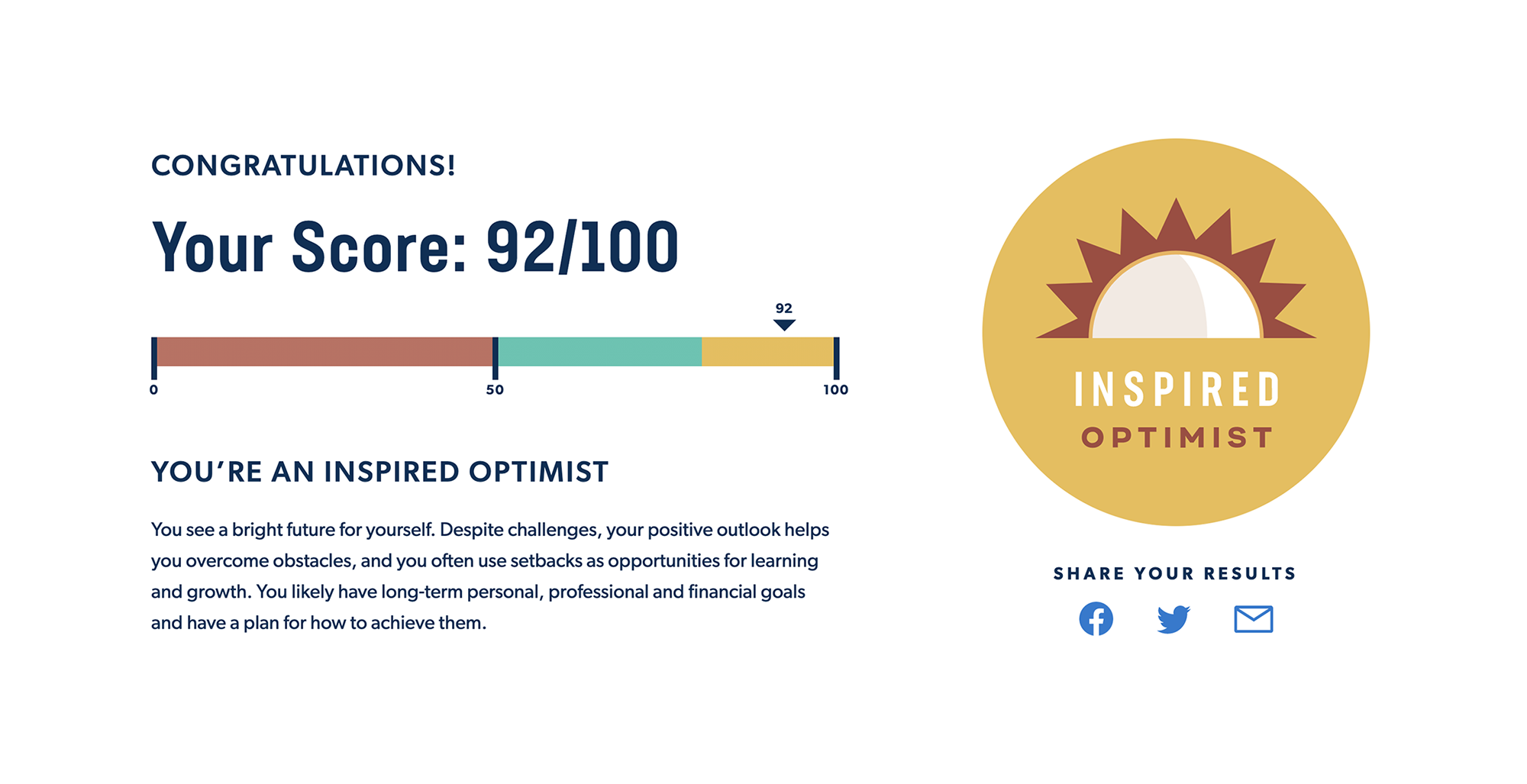 CONGRATULATIONS!

Your Score: 92/100

92

0 50 100

YOU'RE AN INSPIRED OPTIMIST

You see a bright future for yourself. Despite challenges, your positive outlook helps you overcome obstacles, and you often use setbacks as opportunities for learning and growth. You likely have long-term personal, professional and financial goals and have a plan for how to achieve them.

INSPIRED
OPTIMIST

SHARE YOUR RESULTS